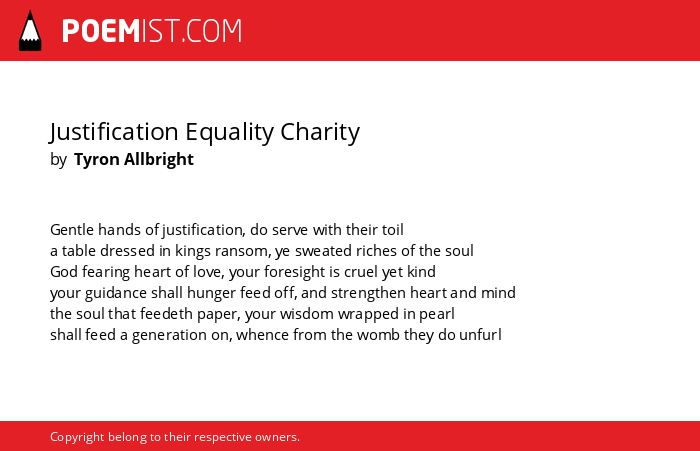 POEMIST.COM

Justification Equality Charity
by Tyron Allbright

Gentle hands of justification, do serve with their toil
a table dressed in kings ransom, ye sweated riches of the soul
God fearing heart of love, your foresight is cruel yet kind
your guidance shall hunger feed off, and strengthen heart and mind
the soul that feedeth paper, your wisdom wrapped in pearl
shall feed a generation on, whence from the womb they do unfurl

Copyright belong to their respective owners.